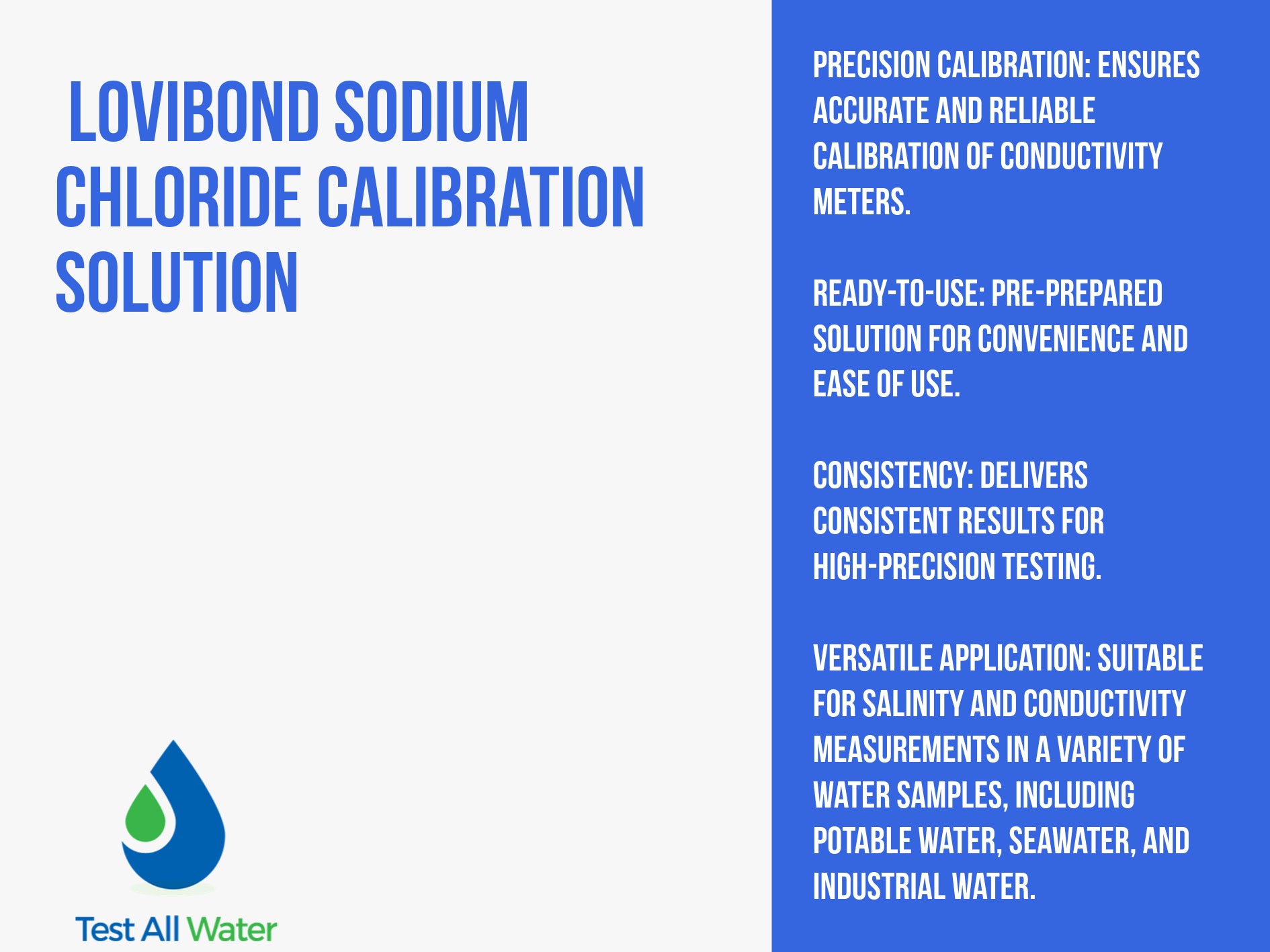 LOVIBOND SODIUM CHLORIDE CALIBRATION SOLUTION

Test All Water

PRECISION CALIBRATION: ENSURES ACCURATE AND RELIABLE CALIBRATION OF CONDUCTIVITY METERS.

READY-TO-USE: PRE-PREPARED SOLUTION FOR CONVENIENCE AND EASE OF USE.

CONSISTENCY: DELIVERS CONSISTENT RESULTS FOR HIGH-PRECISION TESTING.

VERSATILE APPLICATION: SUITABLE FOR SALINITY AND CONDUCTIVITY MEASUREMENTS IN A VARIETY OF WATER SAMPLES, INCLUDING POTABLE WATER, SEAWATER, AND INDUSTRIAL WATER.